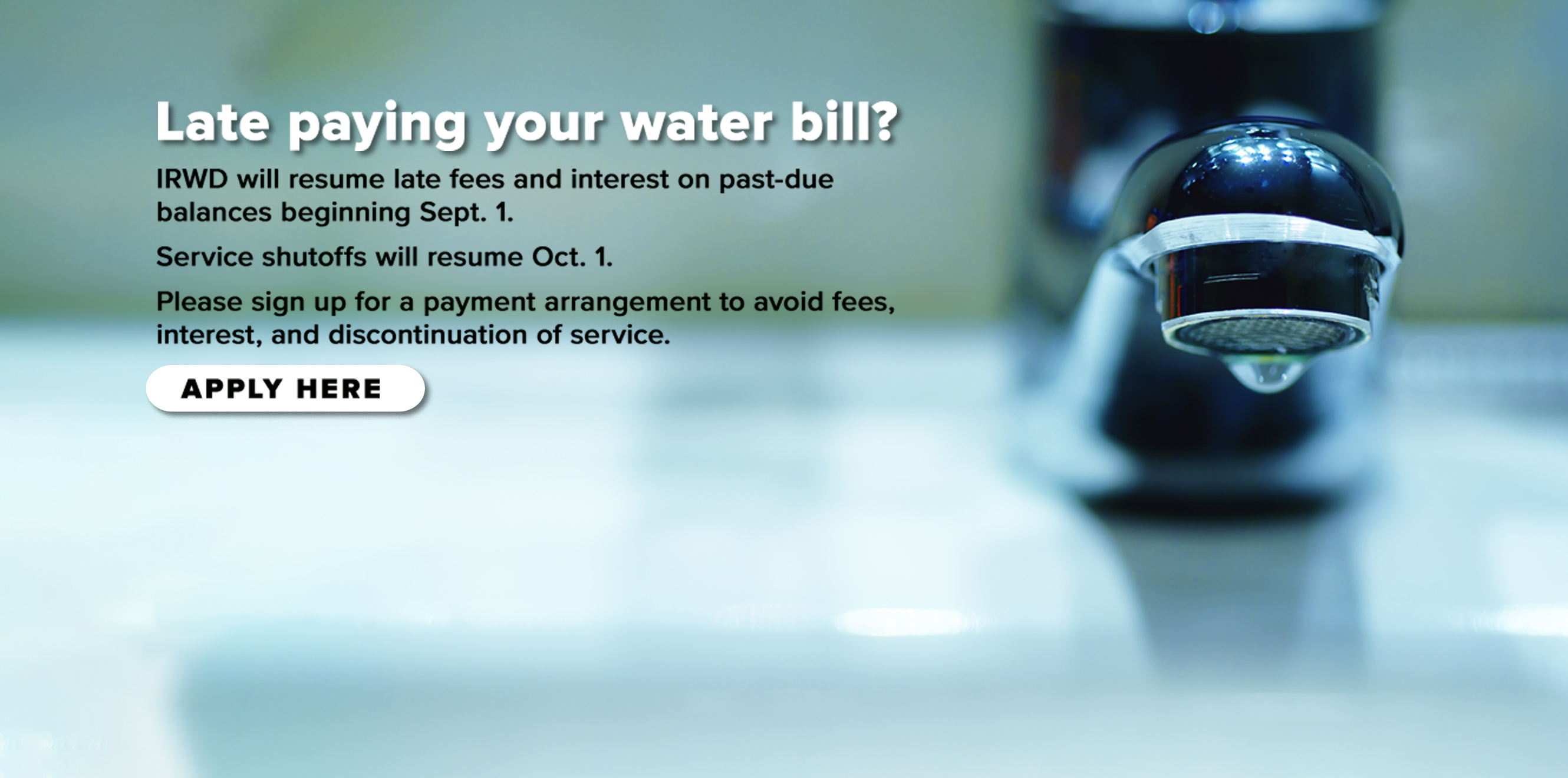 Late paying your water bill?

IRWD will resume late fees and interest on past-due balances beginning Sept. 1.

Service shutoffs will resume Oct. 1.

Please sign up for a payment arrangement to avoid fees, interest, and discontinuation of service.

APPLY HERE